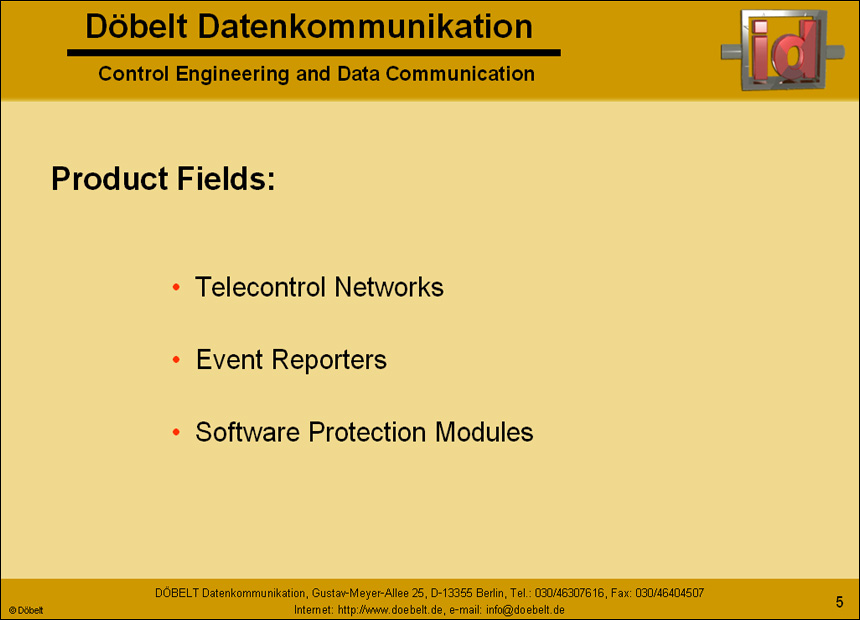 Döbelt Datenkommunikation

Control Engineering and Data Communication

id

Product Fields:

• Telecontrol Networks

• Event Reporters

• Software Protection Modules

DÖBELT Datenkommunikation, Gustav-Meyer-Allee 25, D-13355 Berlin, Tel.: 030/46307616, Fax: 030/46404507
Internet: http://www.doebelt.de, e-mail: info@doebelt.de

© Döbelt

5